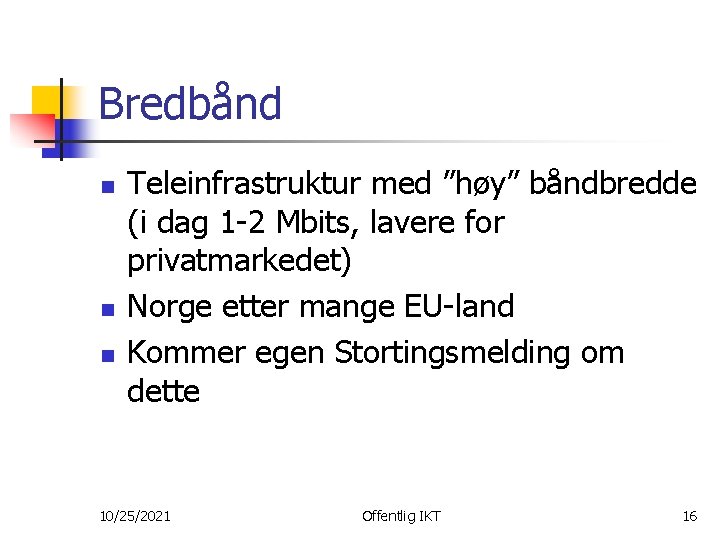 Bredbånd

- Teleinfrastruktur med ”høy” båndbredde (i dag 1-2 Mbits, lavere for privatmarkedet)
- Norge etter mange EU-land
- Kommer egen Stortingsmelding om dette

10/25/2021 Offentlig IKT 16